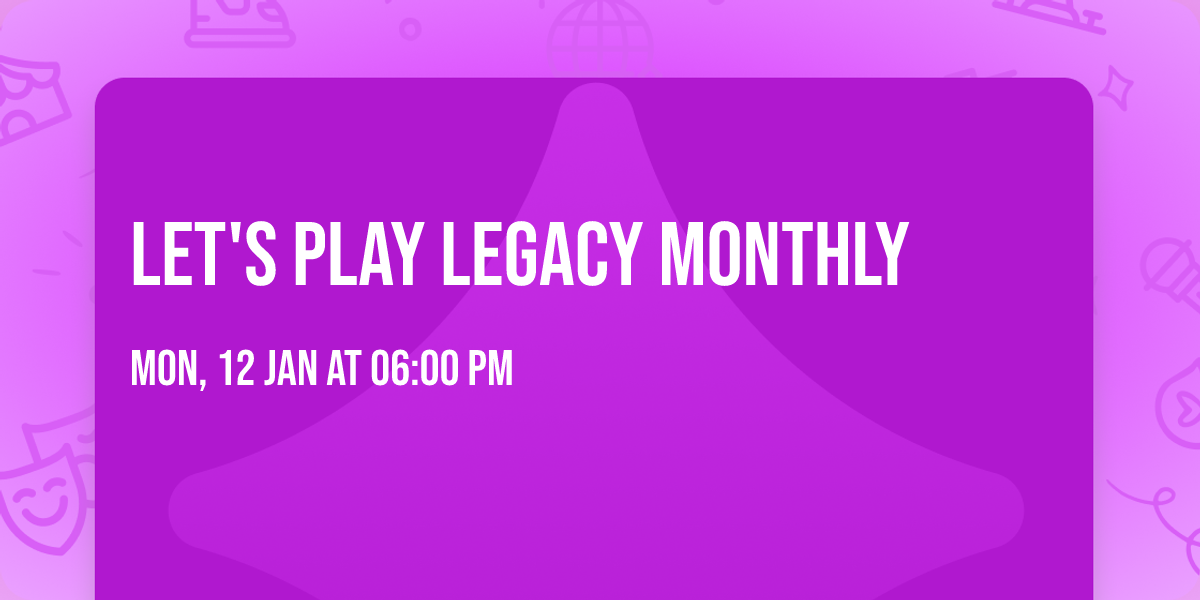 LET'S PLAY LEGACY MONTHLY

MON, 12 JAN AT 06:00 PM